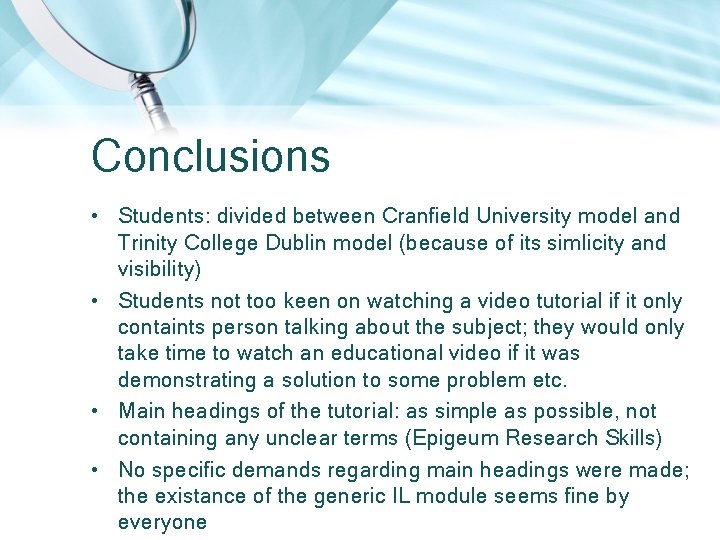 Conclusions

• Students: divided between Cranfield University model and Trinity College Dublin model (because of its simlicity and visibility)

• Students not too keen on watching a video tutorial if it only containts person talking about the subject; they would only take time to watch an educational video if it was demonstrating a solution to some problem etc.

• Main headings of the tutorial: as simple as possible, not containing any unclear terms (Epigeum Research Skills)

• No specific demands regarding main headings were made; the existance of the generic IL module seems fine by everyone